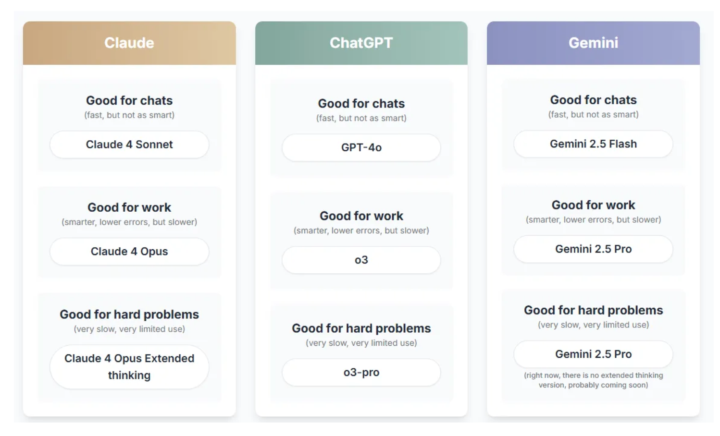 Claude

Good for chats
(fast, but not as smart)
Claude 4 Sonnet

Good for work
(smarter, lower errors, but slower)
Claude 4 Opus

Good for hard problems
(very slow, very limited use)
Claude 4 Opus Extended thinking

ChatGPT

Good for chats
(fast, but not as smart)
GPT-4o

Good for work
(smarter, lower errors, but slower)
o3

Good for hard problems
(very slow, very limited use)
o3-pro

Gemini

Good for chats
(fast, but not as smart)
Gemini 2.5 Flash

Good for work
(smarter, lower errors, but slower)
Gemini 2.5 Pro

Good for hard problems
(very slow, very limited use)
Gemini 2.5 Pro
(right now, there is no extended thinking version, probably coming soon)